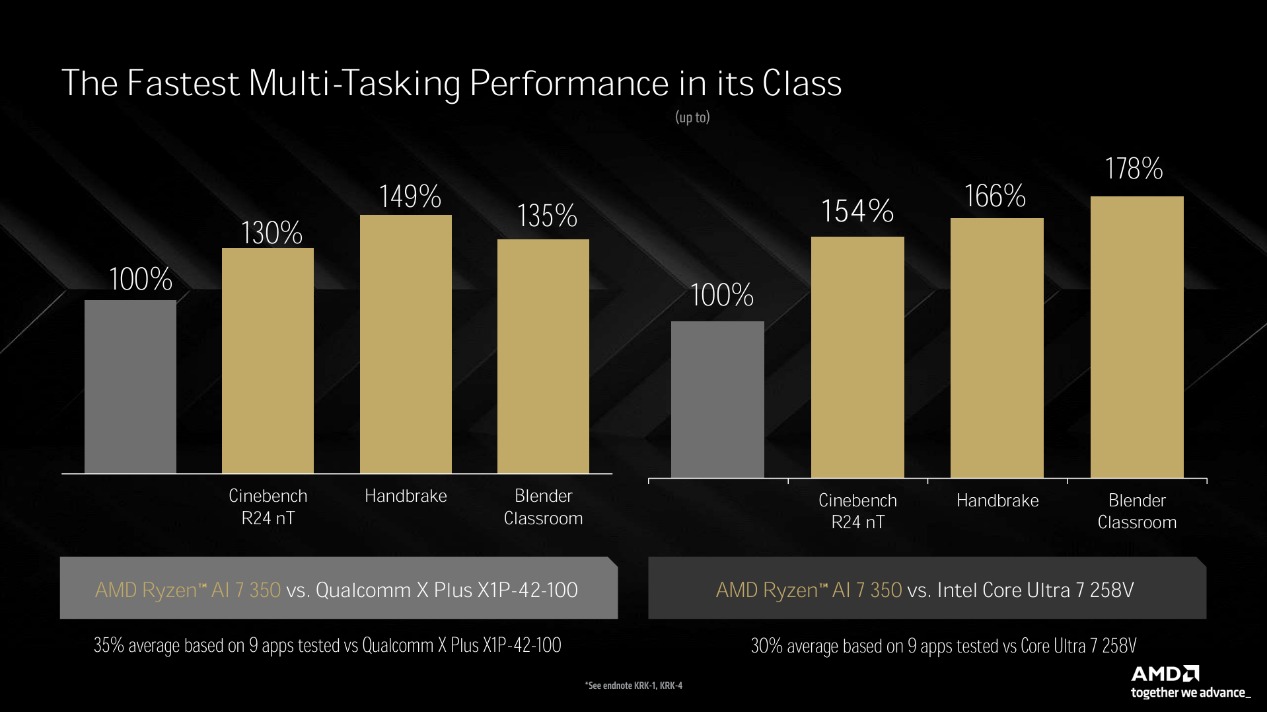 The Fastest Multi-Tasking Performance in its Class

(up to)

100%

130%

149%

135%

Cinebench R24 nT

Handbrake

Blender Classroom

AMD Ryzen™ AI 7 350 vs. Qualcomm X Plus X1P-42-100

35% average based on 9 apps tested vs Qualcomm X Plus X1P-42-100

100%

154%

166%

178%

Cinebench R24 nT

Handbrake

Blender Classroom

AMD Ryzen™ AI 7 350 vs. Intel Core Ultra 7 258V

30% average based on 9 apps tested vs Core Ultra 7 258V

*See endnote KRK-1, KRK-4

AMD
together we advance_